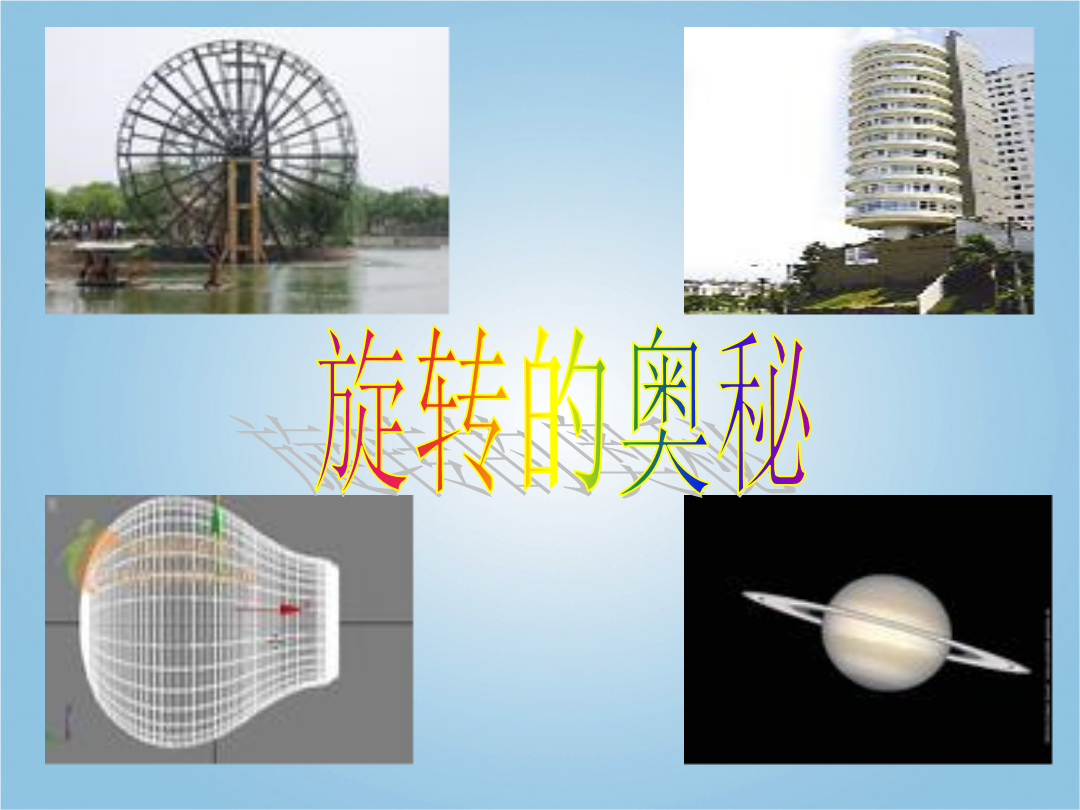 旋转的奥秘